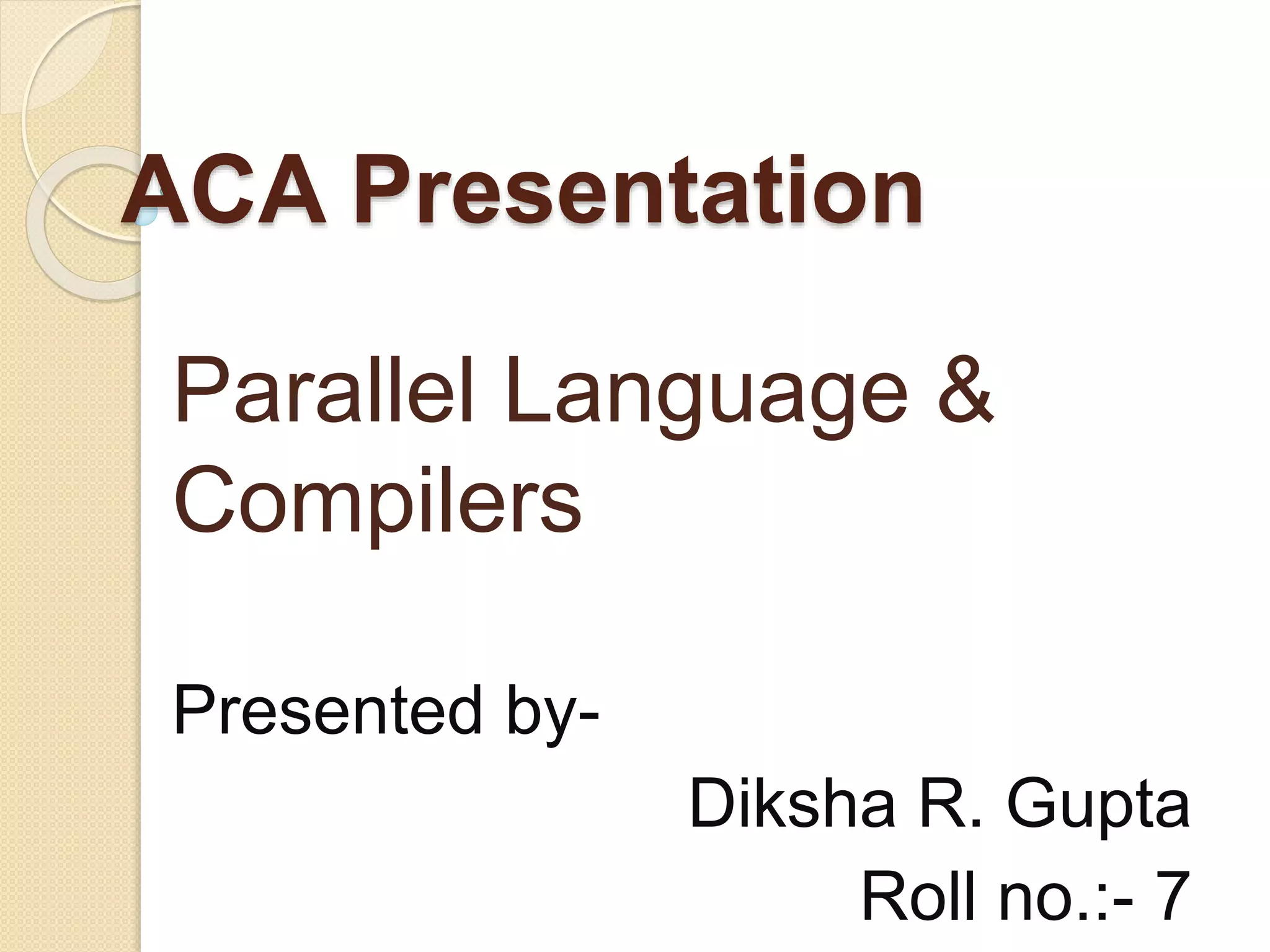 ACA Presentation

Parallel Language & Compilers

Presented by-

Diksha R. Gupta

Roll no.:- 7